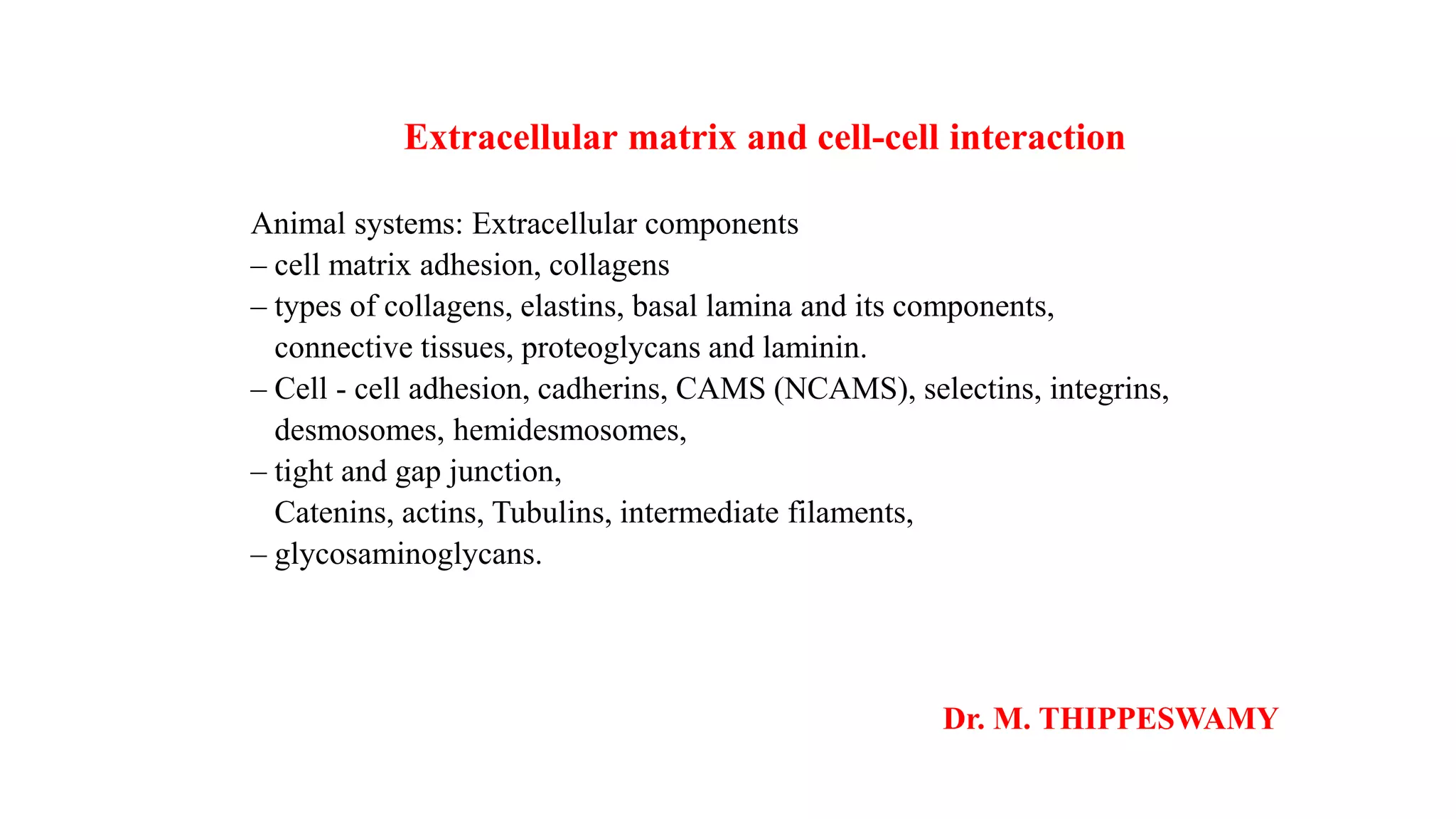 Extracellular matrix and cell-cell interaction

Animal systems: Extracellular components
– cell matrix adhesion, collagens
– types of collagens, elastins, basal lamina and its components, connective tissues, proteoglycans and laminin.
– Cell - cell adhesion, cadherins, CAMS (NCAMS), selectins, integrins, desmosomes, hemidesmosomes,
– tight and gap junction,
Catenins, actins, Tubulins, intermediate filaments,
– glycosaminoglycans.

Dr. M. THIPPESWAMY